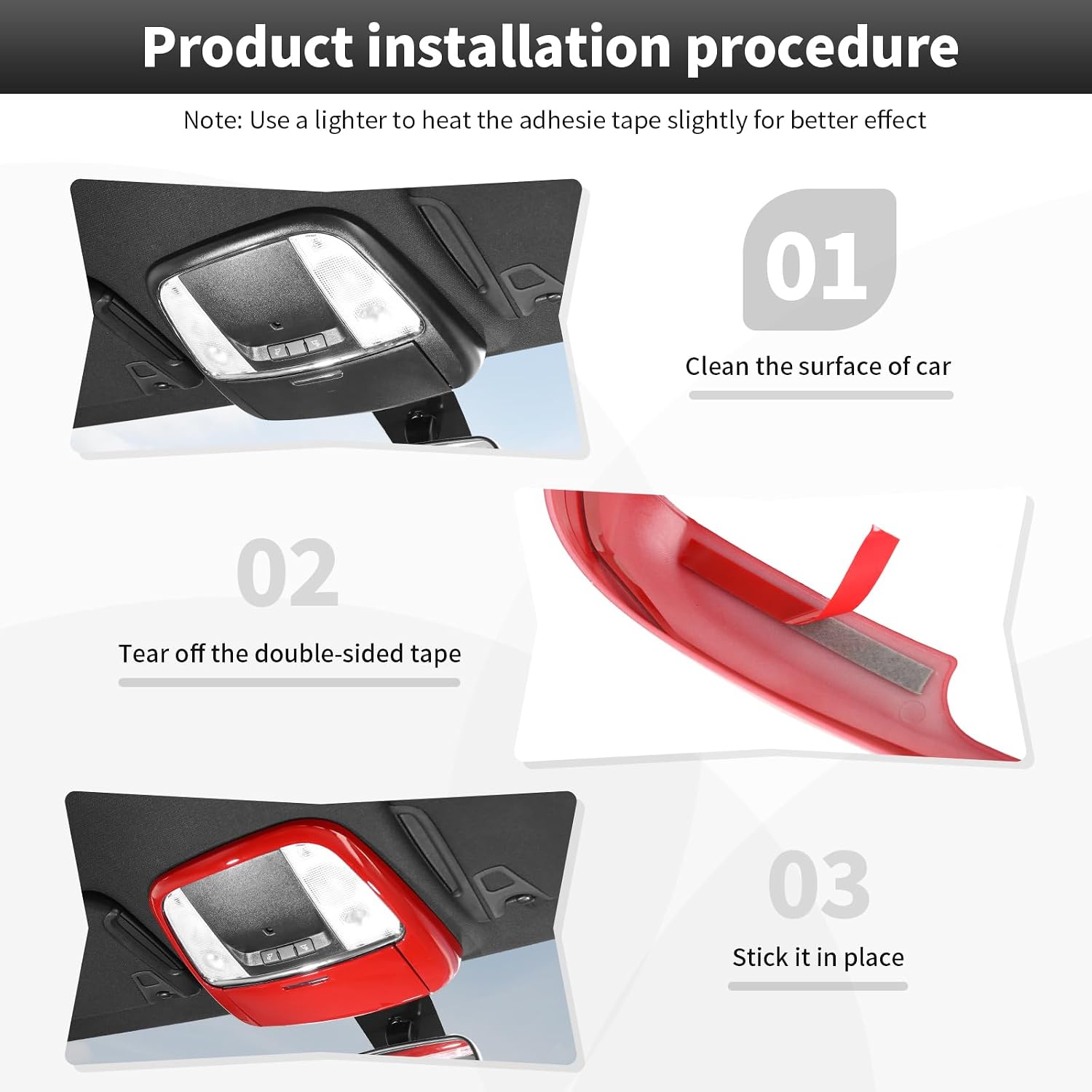 Product installation procedure

Note: Use a lighter to heat the adhesie tape slightly for better effect

01

Clean the surface of car

02

Tear off the double-sided tape

03

Stick it in place